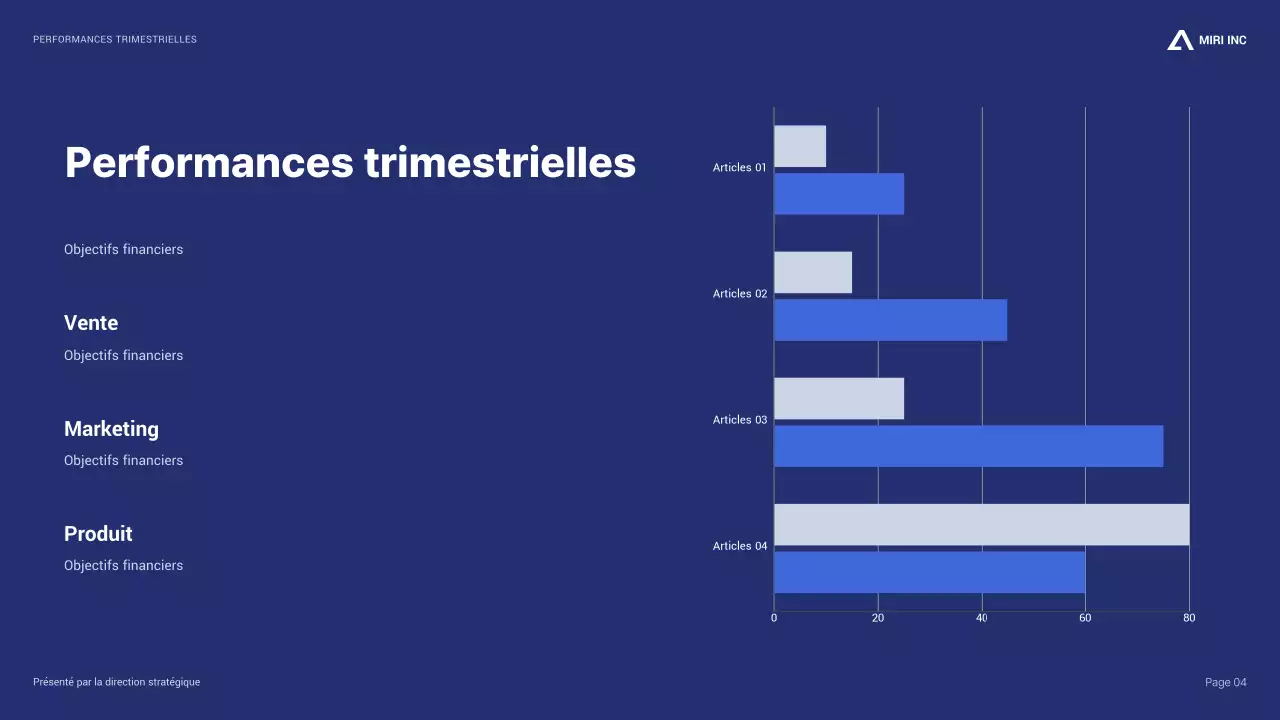 PERFORMANCES TRIMESTRIELLES

MIRI INC

Performances trimestrielles

Objectifs financiers

Vente

Objectifs financiers

Marketing

Objectifs financiers

Produit

Objectifs financiers

Articles 01
Articles 02
Articles 03
Articles 04

0
20
40
60
80

Présenté par la direction stratégique

Page 04